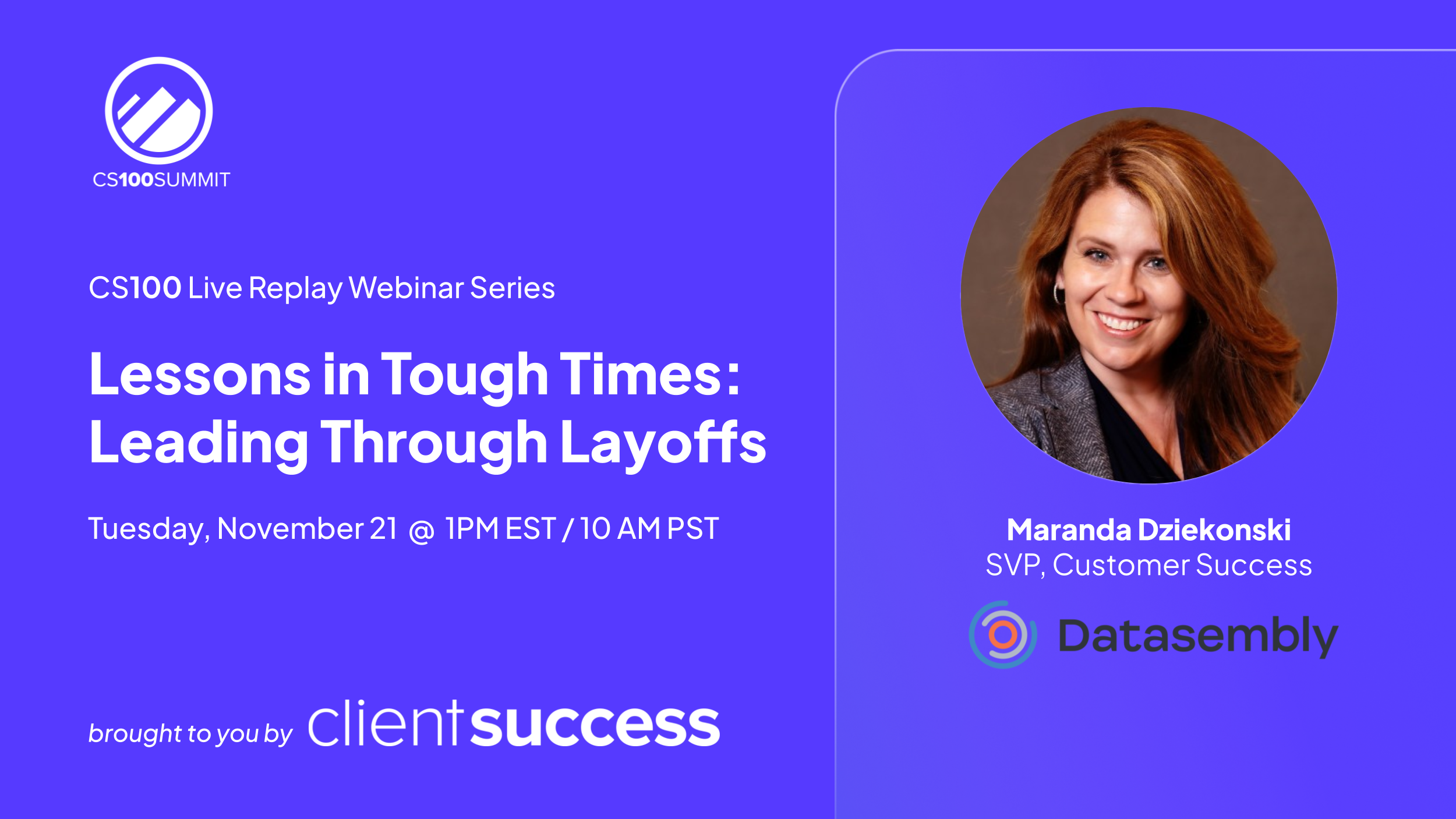 CS100SUMMIT

CS100 Live Replay Webinar Series

Lessons in Tough Times: Leading Through Layoffs

Tuesday, November 21 @ 1PM EST / 10 AM PST

brought to you by clientsuccess

Maranda Dziekonski
SVP, Customer Success

Datasembly